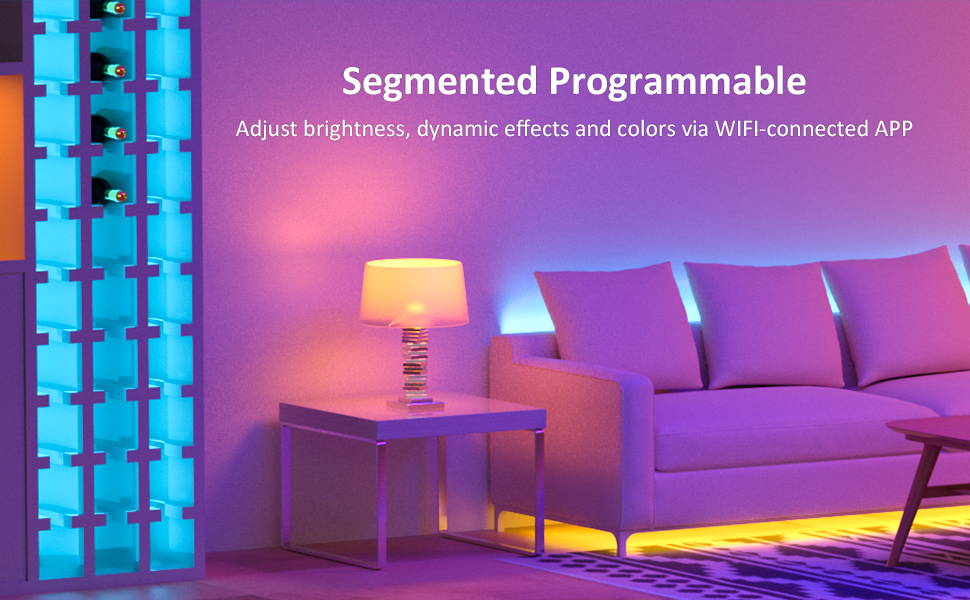 Segmented Programmable

Adjust brightness, dynamic effects and colors via WIFI-connected APP